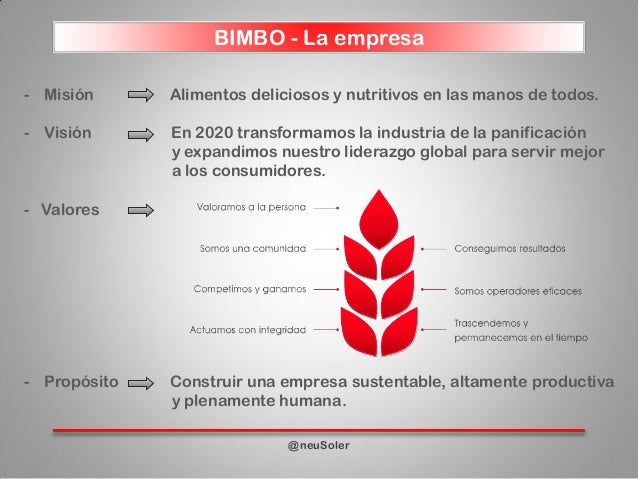 BIMBO - La empresa

- Misión Alimentos deliciosos y nutritivos en las manos de todos.

- Visión En 2020 transformamos la industria de la panificación y expandimos nuestro liderazgo global para servir mejor a los consumidores.

- Valores

Valoramos a la persona

Somos una comunidad

Competimos y ganamos

Actuamos con integridad

Conseguimos resultados

Somos operadores eficaces

Trascendemos y permanecemos en el tiempo

- Propósito Construir una empresa sustentable, altamente productiva y plenamente humana.

@neuSoler